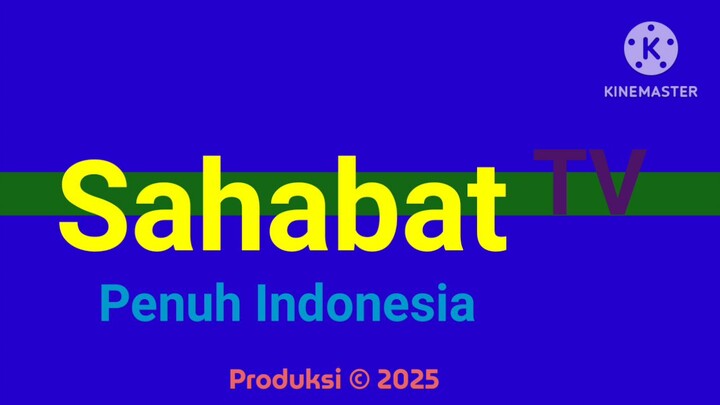 K
KINEMASTER

Sahabat TV

Penuh Indonesia

Produksi © 2025